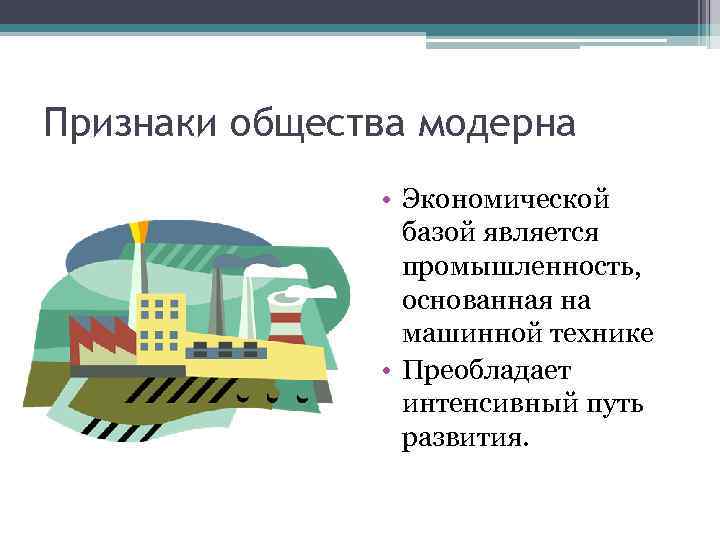 Признаки общества модерна

• Экономической базой является промышленность, основанная на машинной технике
• Преобладает интенсивный путь развития.